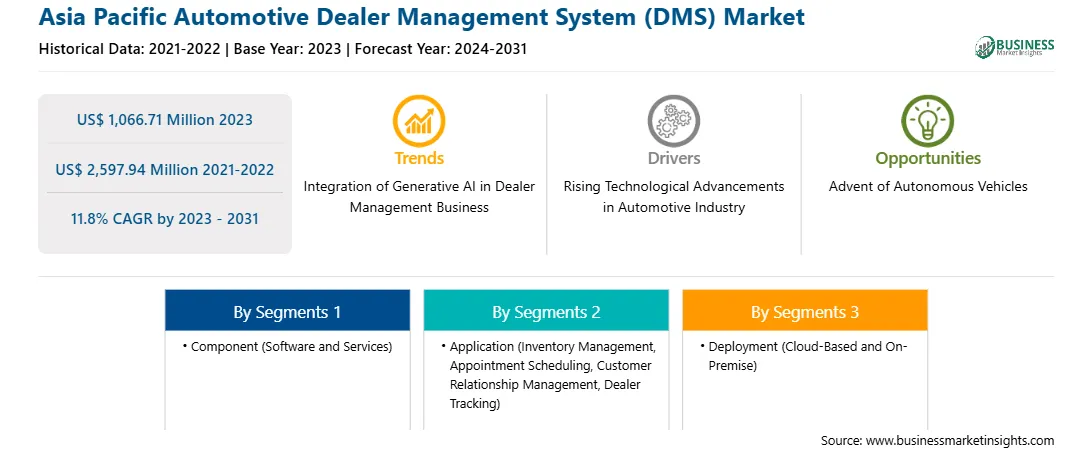 Asia Pacific Automotive Dealer Management System (DMS) Market

Historical Data: 2021-2022 | Base Year: 2023 | Forecast Year: 2024-2031

BUSINESS Market Insights

US$ 1,066.71 Million 2023

US$ 2,597.94 Million 2021-2022

11.8% CAGR by 2023 - 2031

Trends

Integration of Generative AI in Dealer Management Business

Drivers

Rising Technological Advancements in Automotive Industry

Opportunities

Advent of Autonomous Vehicles

By Segments 1

• Component (Software and Services)

By Segments 2

• Application (Inventory Management, Appointment Scheduling, Customer Relationship Management, Dealer Tracking)

By Segments 3

• Deployment (Cloud-Based and On-Premise)

Source: www.businessmarketinsights.com